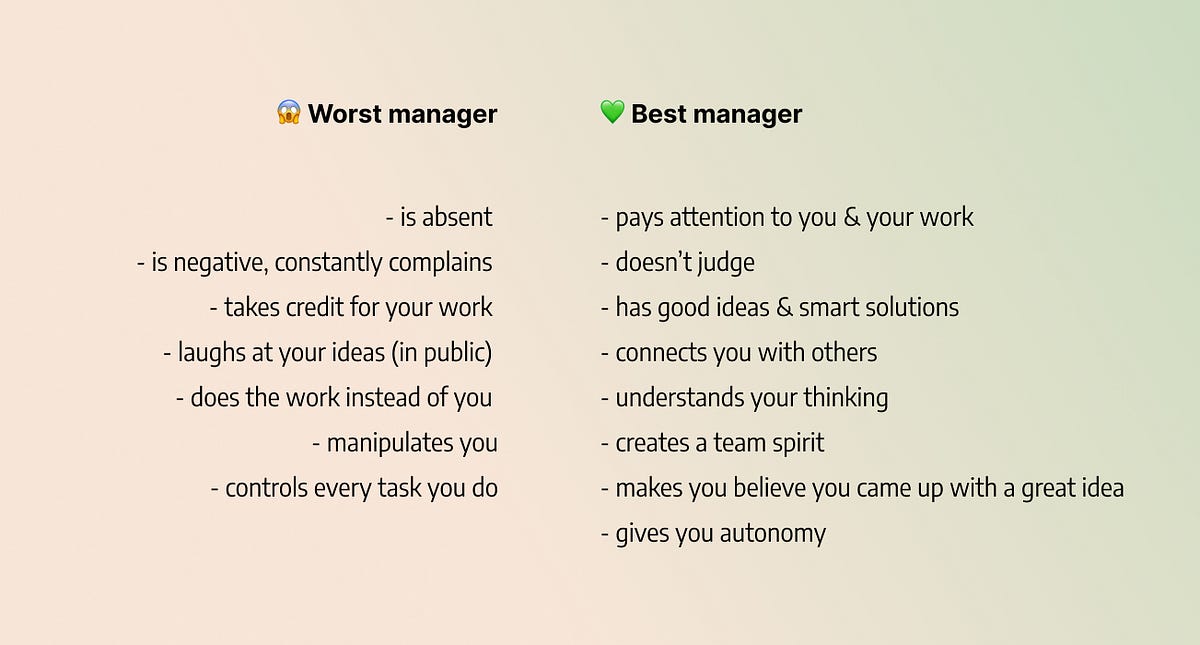 😱 Worst manager

- is absent
- is negative, constantly complains
- takes credit for your work
- laughs at your ideas (in public)
- does the work instead of you
- manipulates you
- controls every task you do

💚 Best manager

- pays attention to you & your work
- doesn't judge
- has good ideas & smart solutions
- connects you with others
- understands your thinking
- creates a team spirit
- makes you believe you came up with a great idea
- gives you autonomy